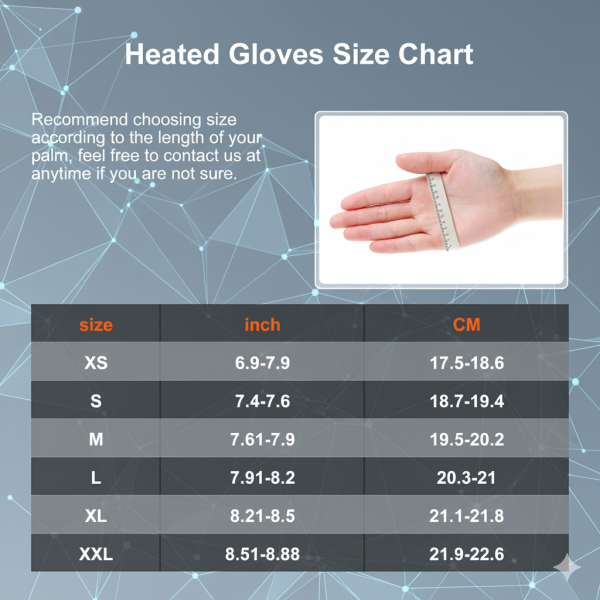 Heated Gloves Size Chart

Recommend choosing size according to the length of your palm, feel free to contact us at anytime if you are not sure.

| size | inch | CM |
|---|---|---|
| XS | 6.9-7.9 | 17.5-18.6 |
| S | 7.4-7.6 | 18.7-19.4 |
| M | 7.61-7.9 | 19.5-20.2 |
| L | 7.91-8.2 | 20.3-21 |
| XL | 8.21-8.5 | 21.1-21.8 |
| XXL | 8.51-8.88 | 21.9-22.6 |